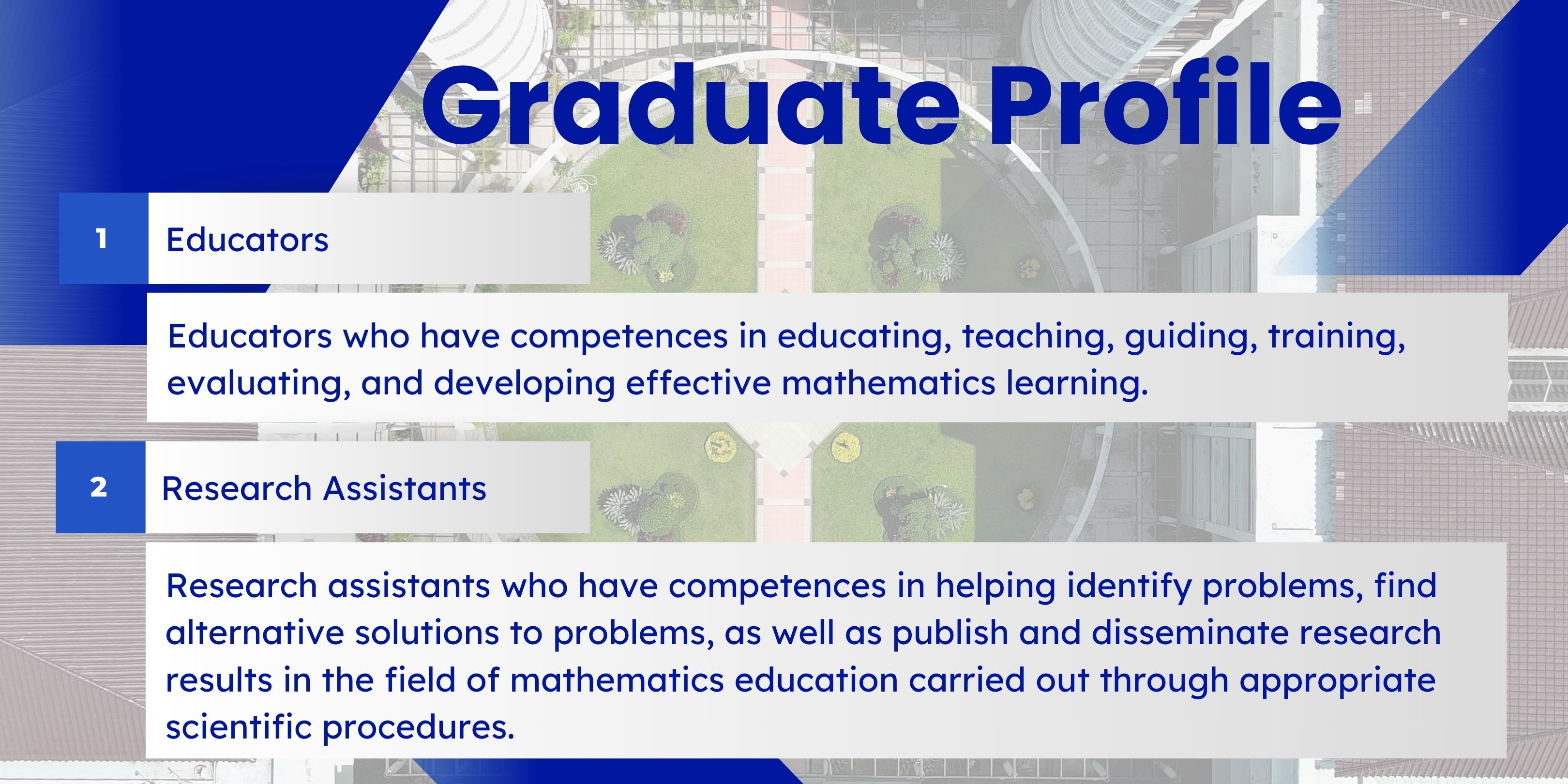 Graduate Profile

1 Educators

Educators who have competences in educating, teaching, guiding, training, evaluating, and developing effective mathematics learning.

2 Research Assistants

Research assistants who have competences in helping identify problems, find alternative solutions to problems, as well as publish and disseminate research results in the field of mathematics education carried out through appropriate scientific procedures.